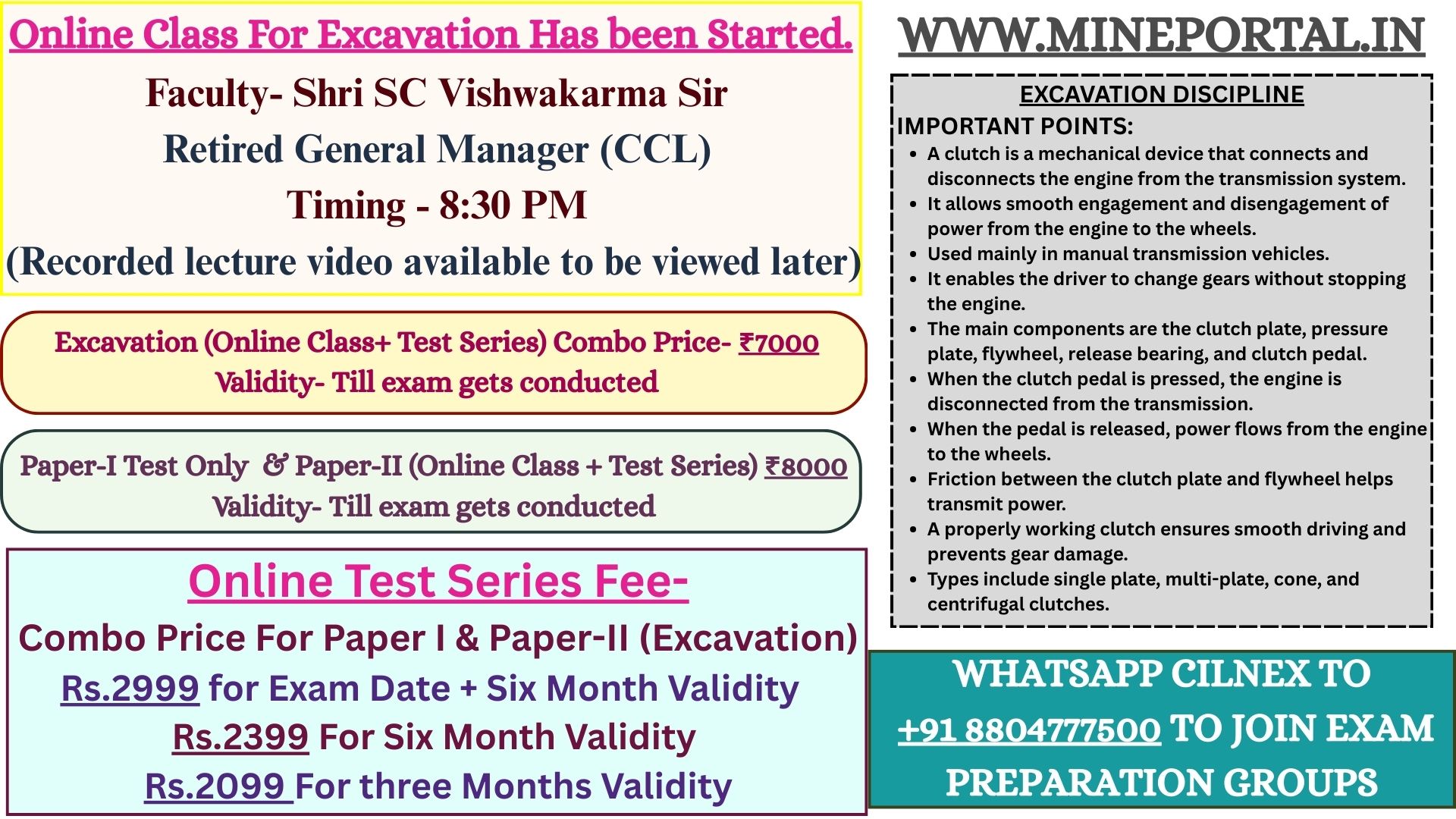 Online Class For Excavation Has been Started.

Faculty- Shri SC Vishwakarma Sir
Retired General Manager (CCL)
Timing - 8:30 PM
(Recorded lecture video available to be viewed later)

Excavation (Online Class+ Test Series) Combo Price- ₹7000
Validity- Till exam gets conducted

Paper-I Test Only & Paper-II (Online Class + Test Series) ₹8000
Validity- Till exam gets conducted

Online Test Series Fee-
Combo Price For Paper I & Paper-II (Excavation)
Rs.2999 for Exam Date + Six Month Validity
Rs.2399 For Six Month Validity
Rs.2099 For three Months Validity

WWW.MINEPORTAL.IN

EXCAVATION DISCIPLINE
IMPORTANT POINTS:
- A clutch is a mechanical device that connects and disconnects the engine from the transmission system.
- It allows smooth engagement and disengagement of power from the engine to the wheels.
- Used mainly in manual transmission vehicles.
- It enables the driver to change gears without stopping the engine.
- The main components are the clutch plate, pressure plate, flywheel, release bearing, and clutch pedal.
- When the clutch pedal is pressed, the engine is disconnected from the transmission.
- When the pedal is released, power flows from the engine to the wheels.
- Friction between the clutch plate and flywheel helps transmit power.
- A properly working clutch ensures smooth driving and prevents gear damage.
- Types include single plate, multi-plate, cone, and centrifugal clutches.

WHATSAPP CILNEX TO +91 8804777500 TO JOIN EXAM PREPARATION GROUPS